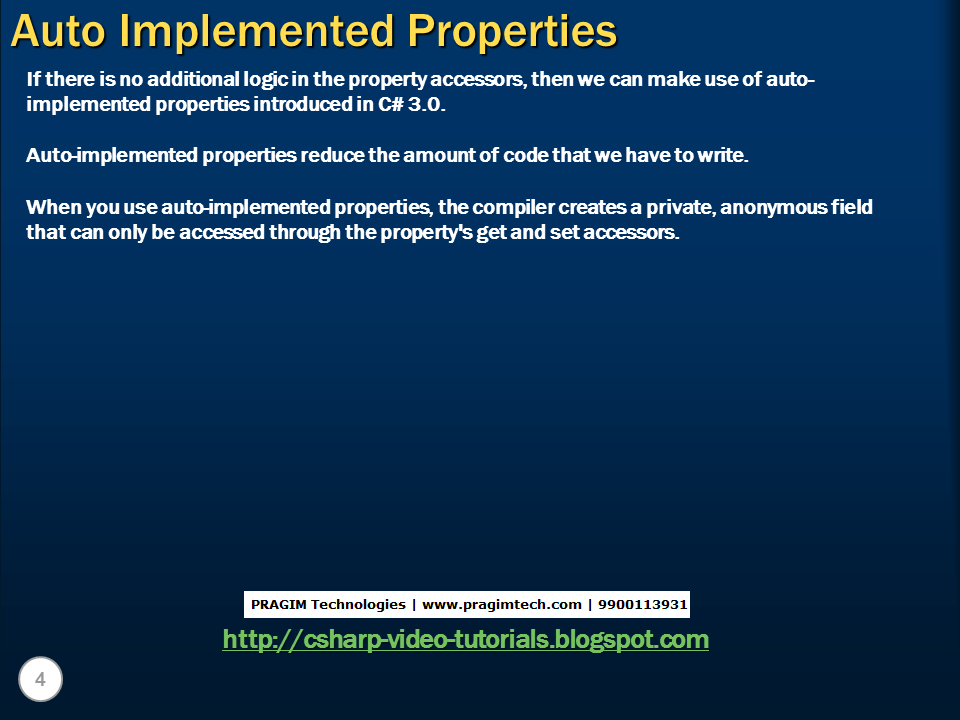 Auto Implemented Properties

If there is no additional logic in the property accessors, then we can make use of auto-implemented properties introduced in C# 3.0.

Auto-implemented properties reduce the amount of code that we have to write.

When you use auto-implemented properties, the compiler creates a private, anonymous field that can only be accessed through the property's get and set accessors.

PRAGIM Technologies | www.pragimtech.com | 9900113931

http://csharp-video-tutorials.blogspot.com

4